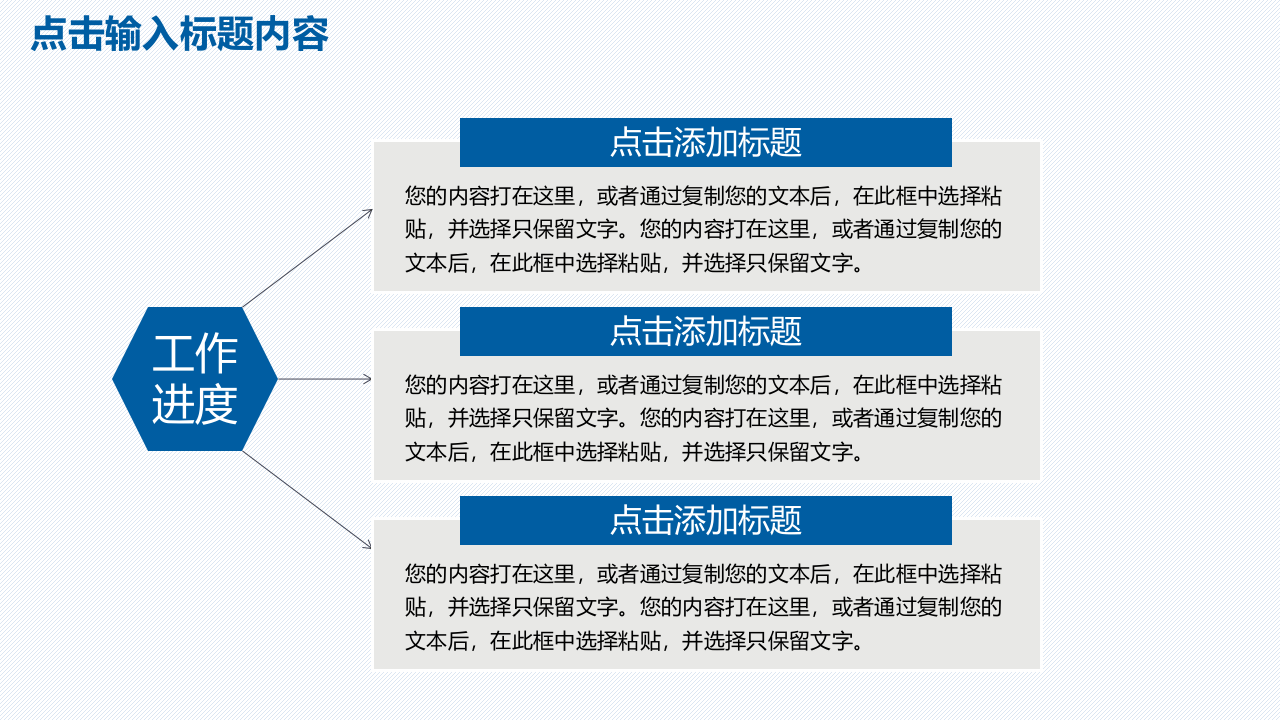 点击输入标题内容

工作进度

点击添加标题

您的内容打在这里，或者通过复制您的文本后，在此框中选择粘贴，并选择只保留文字。您的内容打在这里，或者通过复制您的文本后，在此框中选择粘贴，并选择只保留文字。

点击添加标题

您的内容打在这里，或者通过复制您的文本后，在此框中选择粘贴，并选择只保留文字。您的内容打在这里，或者通过复制您的文本后，在此框中选择粘贴，并选择只保留文字。

点击添加标题

您的内容打在这里，或者通过复制您的文本后，在此框中选择粘贴，并选择只保留文字。您的内容打在这里，或者通过复制您的文本后，在此框中选择粘贴，并选择只保留文字。